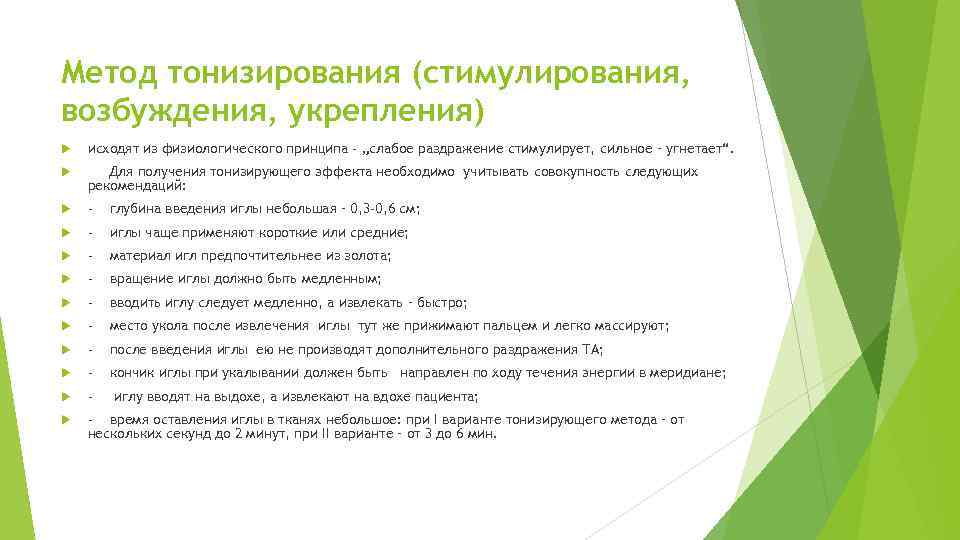 Метод тонизирования (стимулирования, возбуждения, укрепления)

исходят из физиологического принципа - „слабое раздражение стимулирует, сильное - угнетает“.

Для получения тонизирующего эффекта необходимо учитывать совокупность следующих рекомендаций:

- глубина введения иглы небольшая - 0,3-0,6 см;

- иглы чаще применяют короткие или средние;

- материал игл предпочтительнее из золота;

- вращение иглы должно быть медленным;

- вводить иглу следует медленно, а извлекать - быстро;

- место укола после извлечения иглы тут же прижимают пальцем и легко массируют;

- после введения иглы ею не производят дополнительного раздражения ТА;

- кончик иглы при укалывании должен быть направлен по ходу течения энергии в меридиане;

- иглу вводят на выдохе, а извлекают на вдохе пациента;

- время оставления иглы в тканях небольшое: при I варианте тонизирующего метода - от нескольких секунд до 2 минут, при II варианте - от 3 до 6 мин.